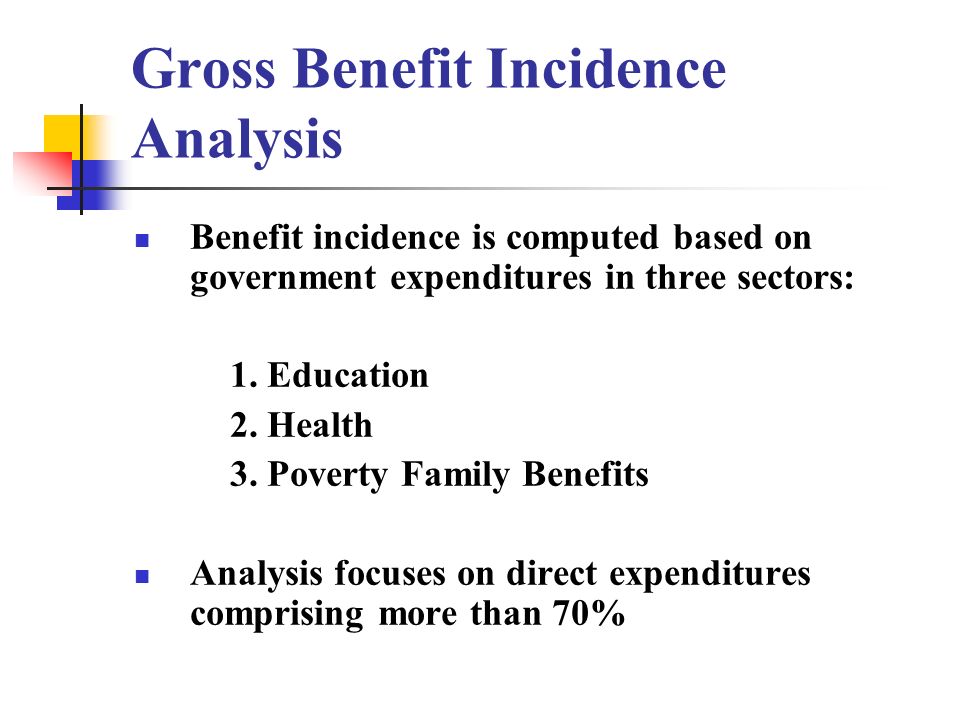 Gross Benefit Incidence Analysis

Benefit incidence is computed based on government expenditures in three sectors:

1. Education
2. Health
3. Poverty Family Benefits

Analysis focuses on direct expenditures comprising more than 70%